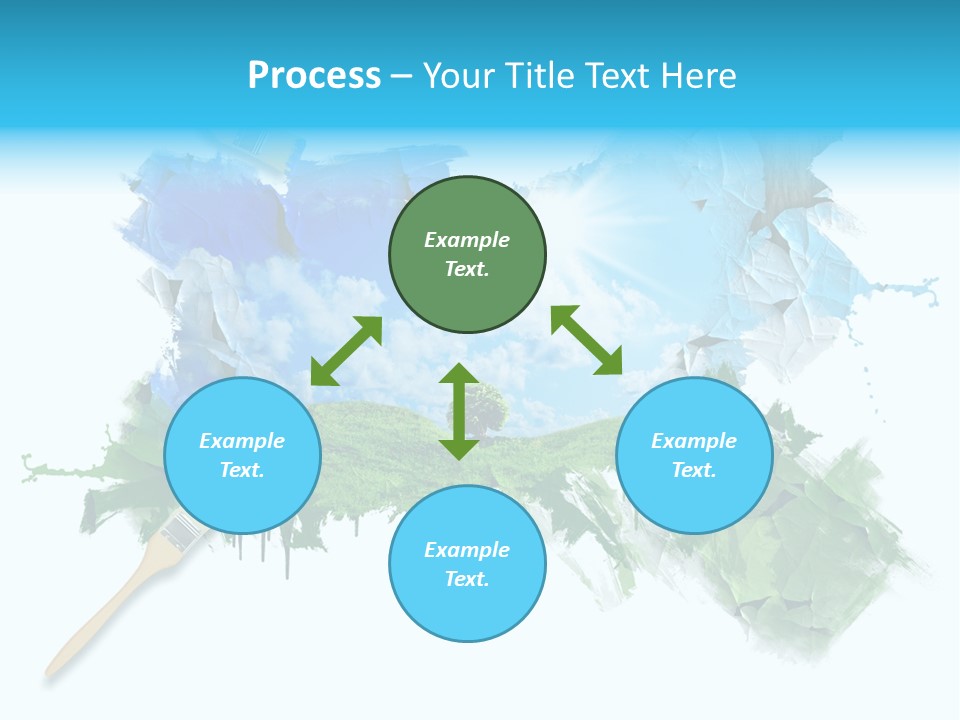 Process – Your Title Text Here

Example Text.

Example Text.

Example Text.

Example Text.